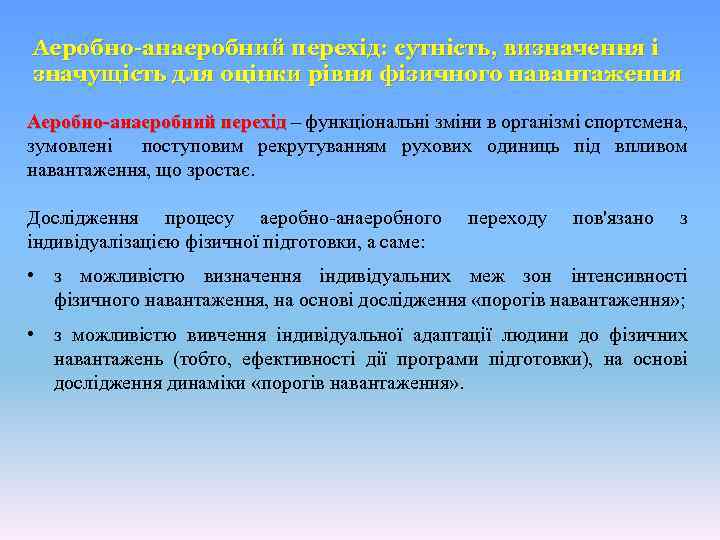 Аеробно-анаеробний перехід: сутність, визначення і значущість для оцінки рівня фізичного навантаження

Аеробно-анаеробний перехід – функціональні зміни в організмі спортсмена, зумовлені поступовим рекрутуванням рухових одиниць під впливом навантаження, що зростає.

Дослідження процесу аеробно-анаеробного переходу пов'язано з індивідуалізацією фізичної підготовки, а саме:

• з можливістю визначення індивідуальних меж зон інтенсивності фізичного навантаження, на основі дослідження «порогів навантаження»;

• з можливістю вивчення індивідуальної адаптації людини до фізичних навантажень (тобто, ефективності дії програми підготовки), на основі дослідження динаміки «порогів навантаження».